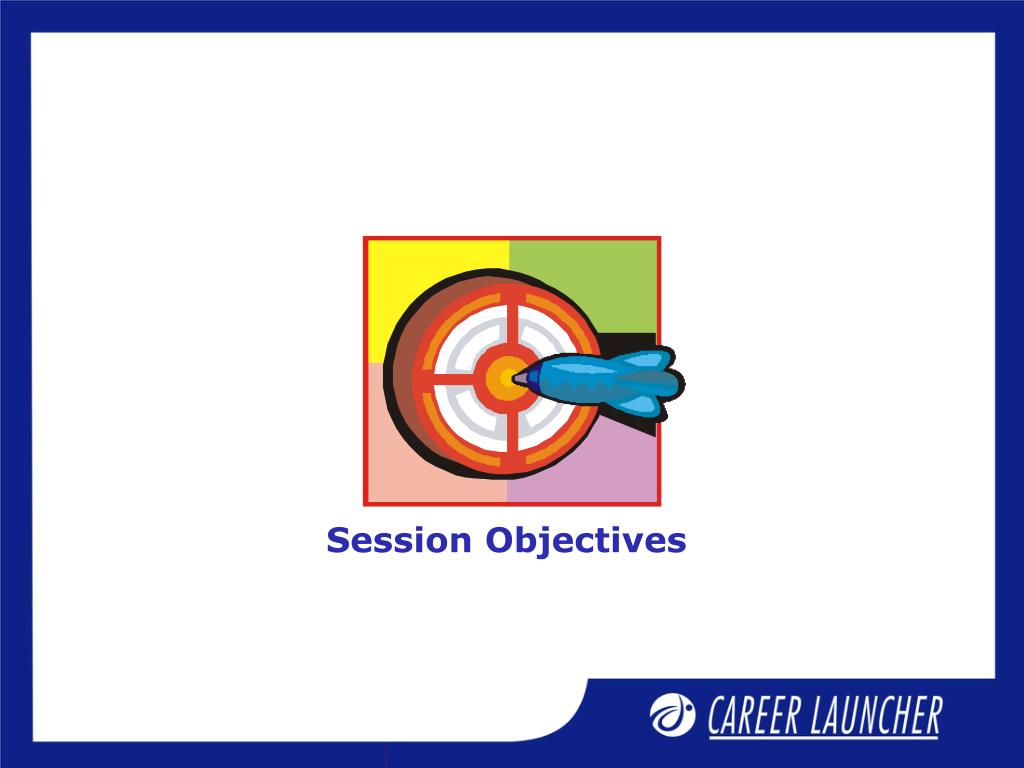 Session Objectives

CAREER LAUNCHER